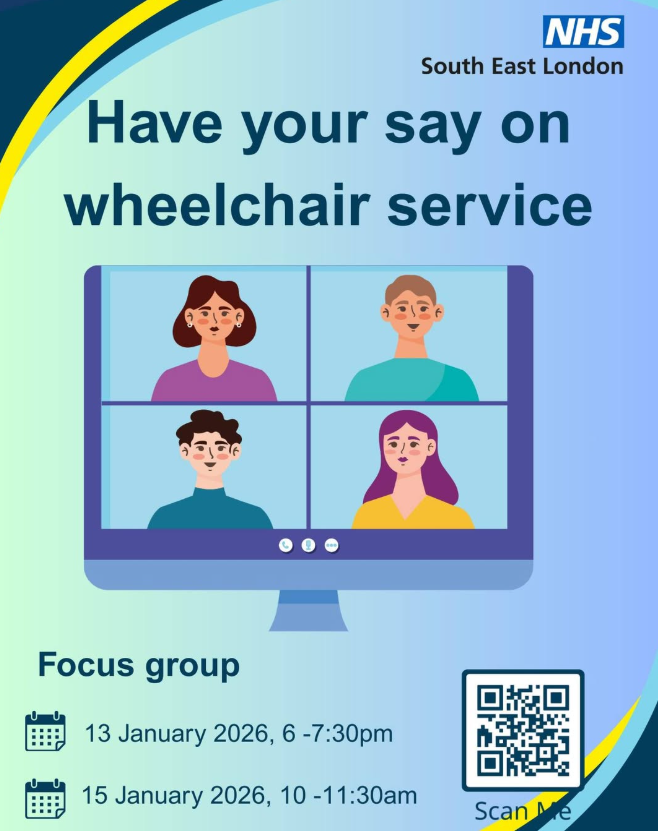 NHS
South East London

Have your say on wheelchair service

Focus group

13 January 2026, 6 -7:30pm

15 January 2026, 10 -11:30am

Scan Me